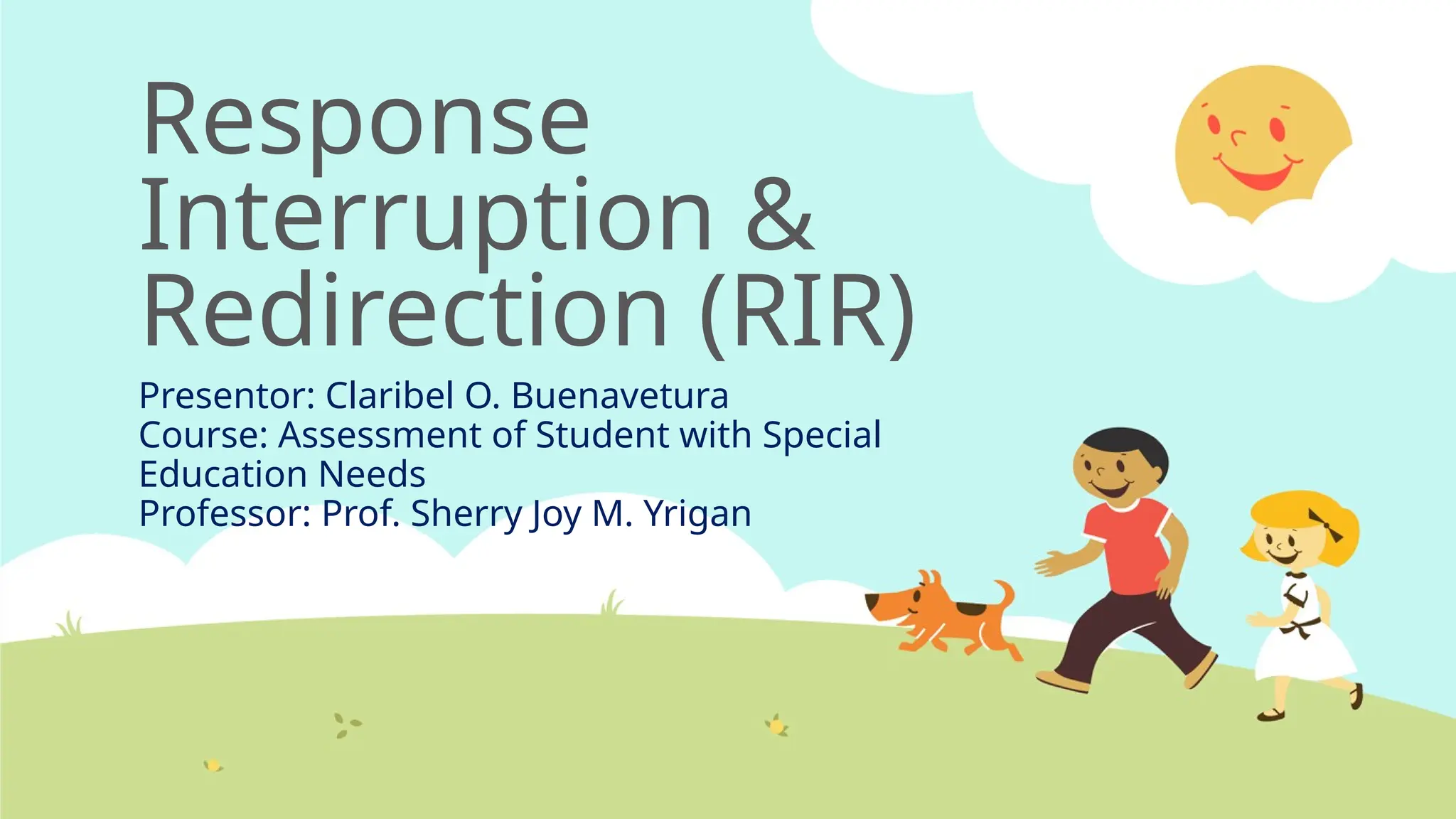 Response Interruption & Redirection (RIR)

Presentor: Claribel O. Buenavetura
Course: Assessment of Student with Special Education Needs
Professor: Prof. Sherry Joy M. Yrigan